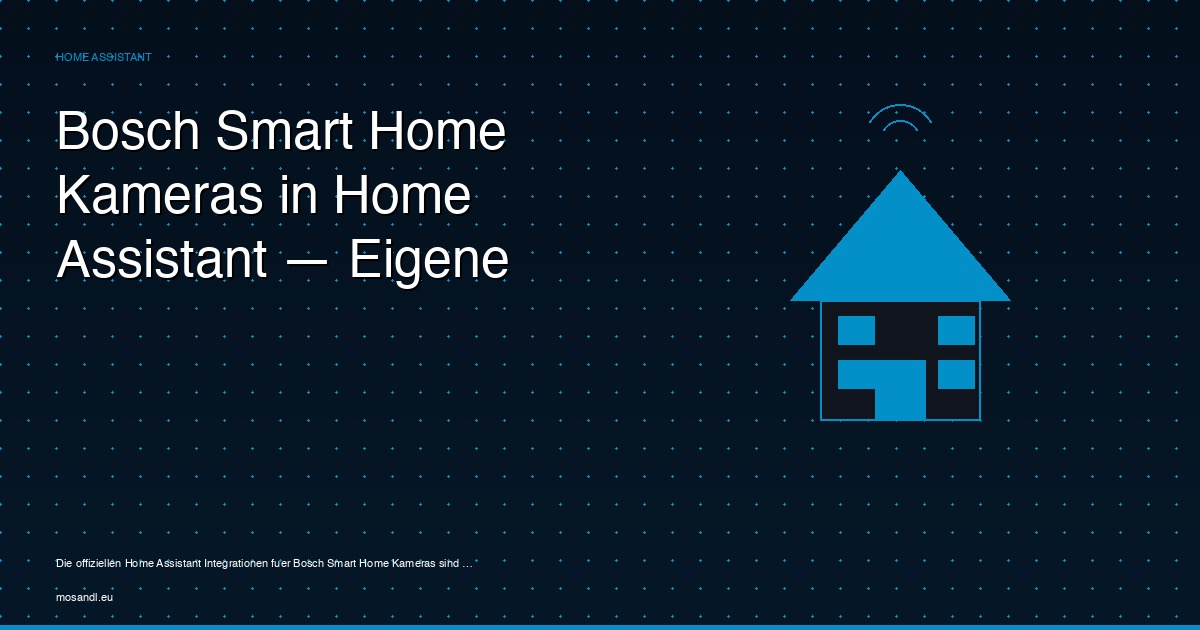 HOME ASSISTANT

Bosch Smart Home Kameras in Home Assistant — Eigene

Die offiziellen Home Assistant Integrationen fuer Bosch Smart Home Kameras sind …

mosandl.eu